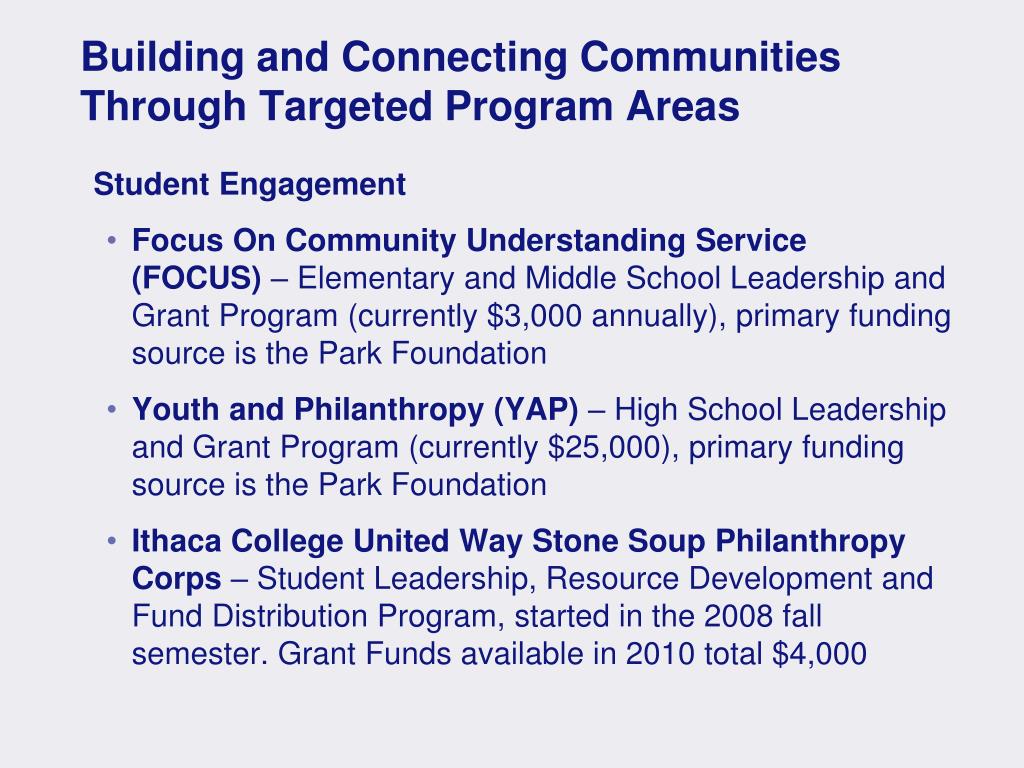 Building and Connecting Communities Through Targeted Program Areas

Student Engagement

• Focus On Community Understanding Service (FOCUS) – Elementary and Middle School Leadership and Grant Program (currently \$3,000 annually), primary funding source is the Park Foundation

• Youth and Philanthropy (YAP) – High School Leadership and Grant Program (currently \$25,000), primary funding source is the Park Foundation

• Ithaca College United Way Stone Soup Philanthropy Corps – Student Leadership, Resource Development and Fund Distribution Program, started in the 2008 fall semester. Grant Funds available in 2010 total \$4,000